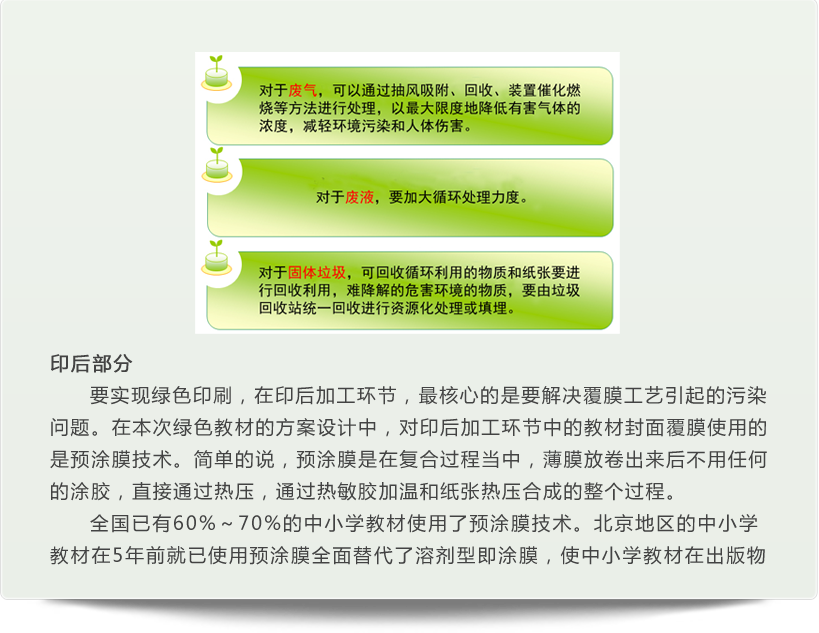 对于废气，可以通过抽风吸附、回收、装置催化燃烧等方法进行处理，以最大限度地降低有害气体的浓度，减轻环境污染和人体伤害。

对于废液，要加大循环处理力度。

对于固体垃圾，可回收循环利用的物质和纸张要进行回收利用，难降解的危害环境的物质，要由垃圾回收站统一回收进行资源化处理或填埋。

印后部分

要实现绿色印刷，在印后加工环节，最核心的是要解决覆膜工艺引起的污染问题。在本次绿色教材的方案设计中，对印后加工环节中的教材封面覆膜使用的是预涂膜技术。简单的说，预涂膜是在复合过程当中，薄膜放卷出来后不用任何的涂胶，直接通过热压，通过热敏胶加温和纸张热压合成的整个过程。

全国已有60%～70%的中小学教材使用了预涂膜技术。北京地区的中小学教材在5年前就已使用预涂膜全面替代了溶剂型即涂膜，使中小学教材在出版物